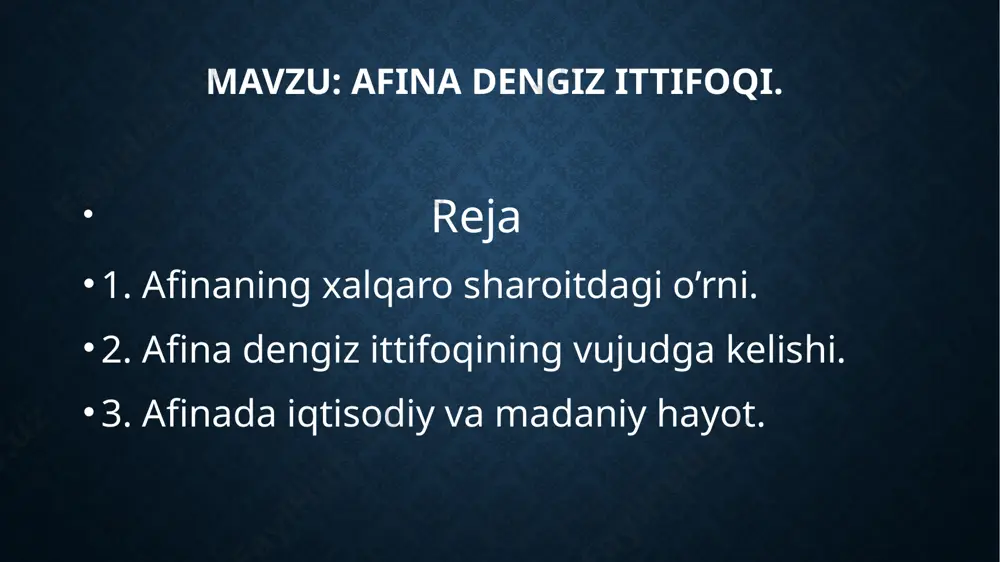 MAVZU: AFINA DENGIZ ITTIFOQI.

• Reja

• 1. Afinaning xalqaro sharoitdagi o’rni.

• 2. Afina dengiz ittifoqining vujudga kelishi.

• 3. Afinada iqtisodiy va madaniy hayot.